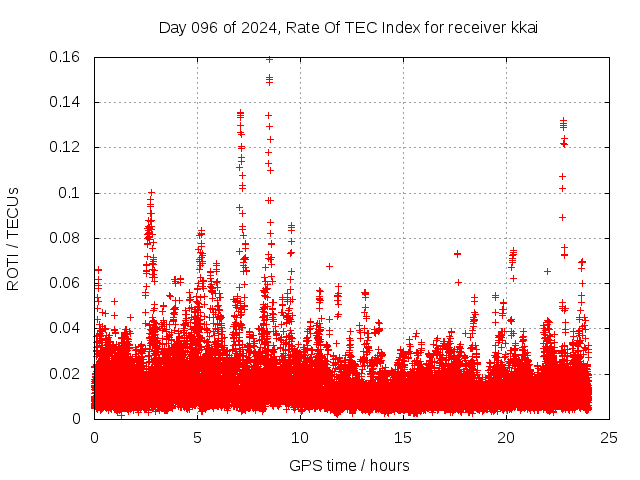 Day 096 of 2024, Rate Of TEC Index for receiver kkai

ROTI / TECUs

0.16
0.14
0.12
0.1
0.08
0.06
0.04
0.02
0

0
5
10
15
20
25

GPS time / hours